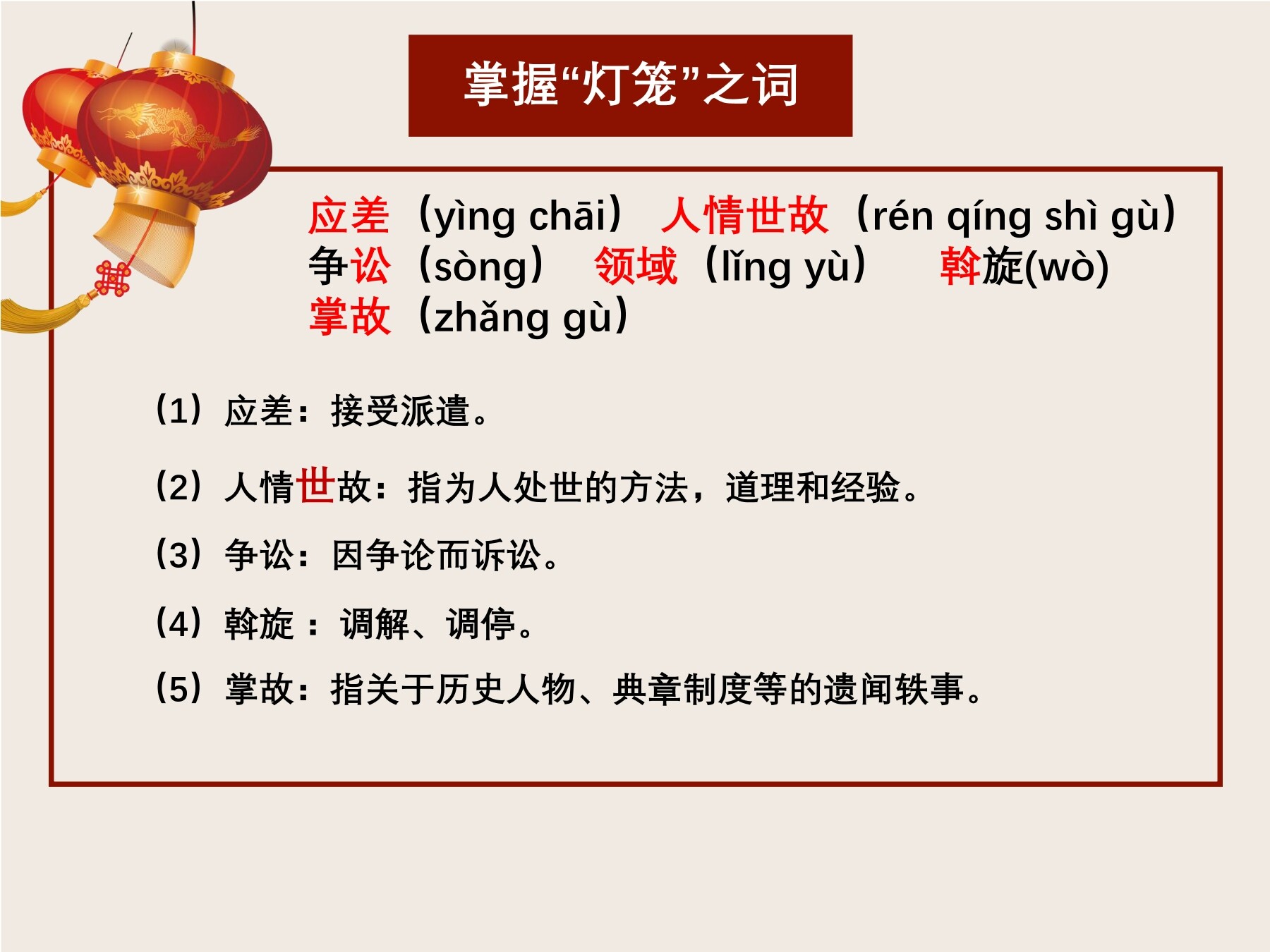 掌握“灯笼”之词

应差（yìng chāi） 人情世故（rén qíng shì gù）
争讼（sòng） 领域（lǐng yù） 斡旋(wò)
掌故（zhǎng gù）

（1）应差：接受派遣。

（2）人情世故：指为人处世的方法，道理和经验。

（3）争讼：因争论而诉讼。

（4）斡旋：调解、调停。

（5）掌故：指关于历史人物、典章制度等的遗闻轶事。